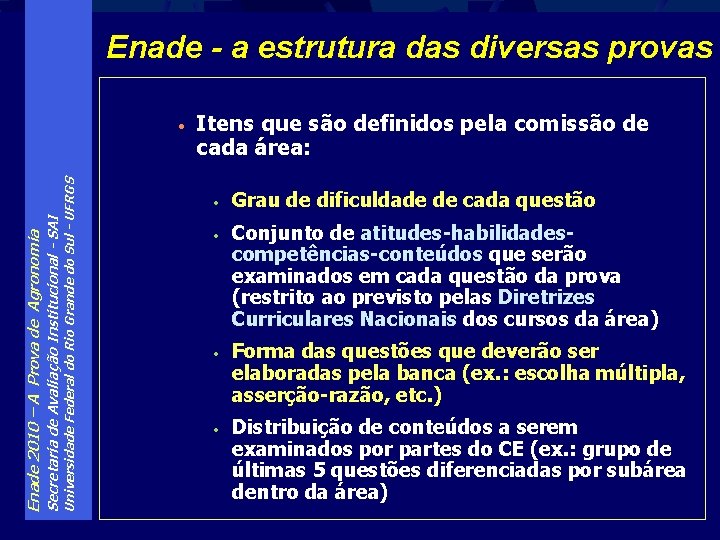 Enade 2010 – A Prova de Agronomia
Secretaria de Avaliação Institucional - SAI
Universidade Federal do Rio Grande do Sul - UFRGS

Enade - a estrutura das diversas provas

• Itens que são definidos pela comissão de cada área:

• Grau de dificuldade de cada questão

• Conjunto de atitudes-habilidades-competências-conteúdos que serão examinados em cada questão da prova (restrito ao previsto pelas Diretrizes Curriculares Nacionais dos cursos da área)

• Forma das questões que deverão ser elaboradas pela banca (ex.: escolha múltipla, asserção-razão, etc.)

• Distribuição de conteúdos a serem examinados por partes do CE (ex.: grupo de últimas 5 questões diferenciadas por subárea dentro da área)